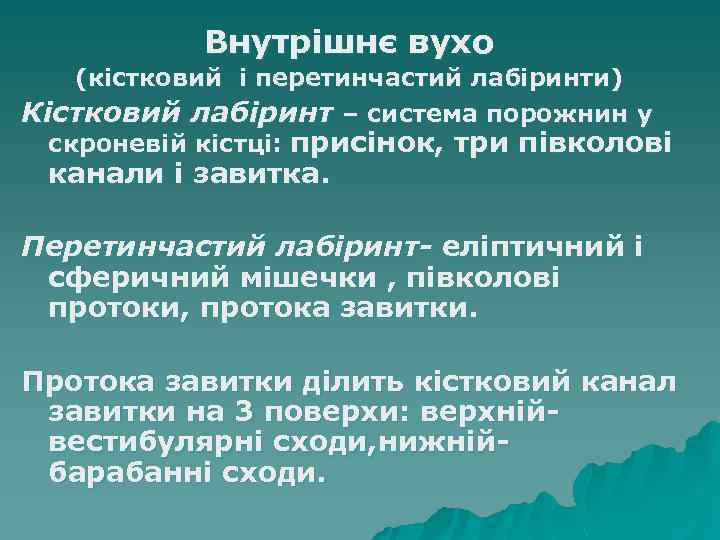 Внутрішнє вухо
(кістковий і перетинчастий лабіринти)

Кістковий лабіринт – система порожнин у скроневій кістці: присінок, три півколові канали і завитка.

Перетинчастий лабіринт- еліптичний і сферичний мішечки , півколові протоки, протока завитки.

Протока завитки ділить кістковий канал завитки на 3 поверхи: верхній- вестибулярні сходи,нижній- барабанні сходи.